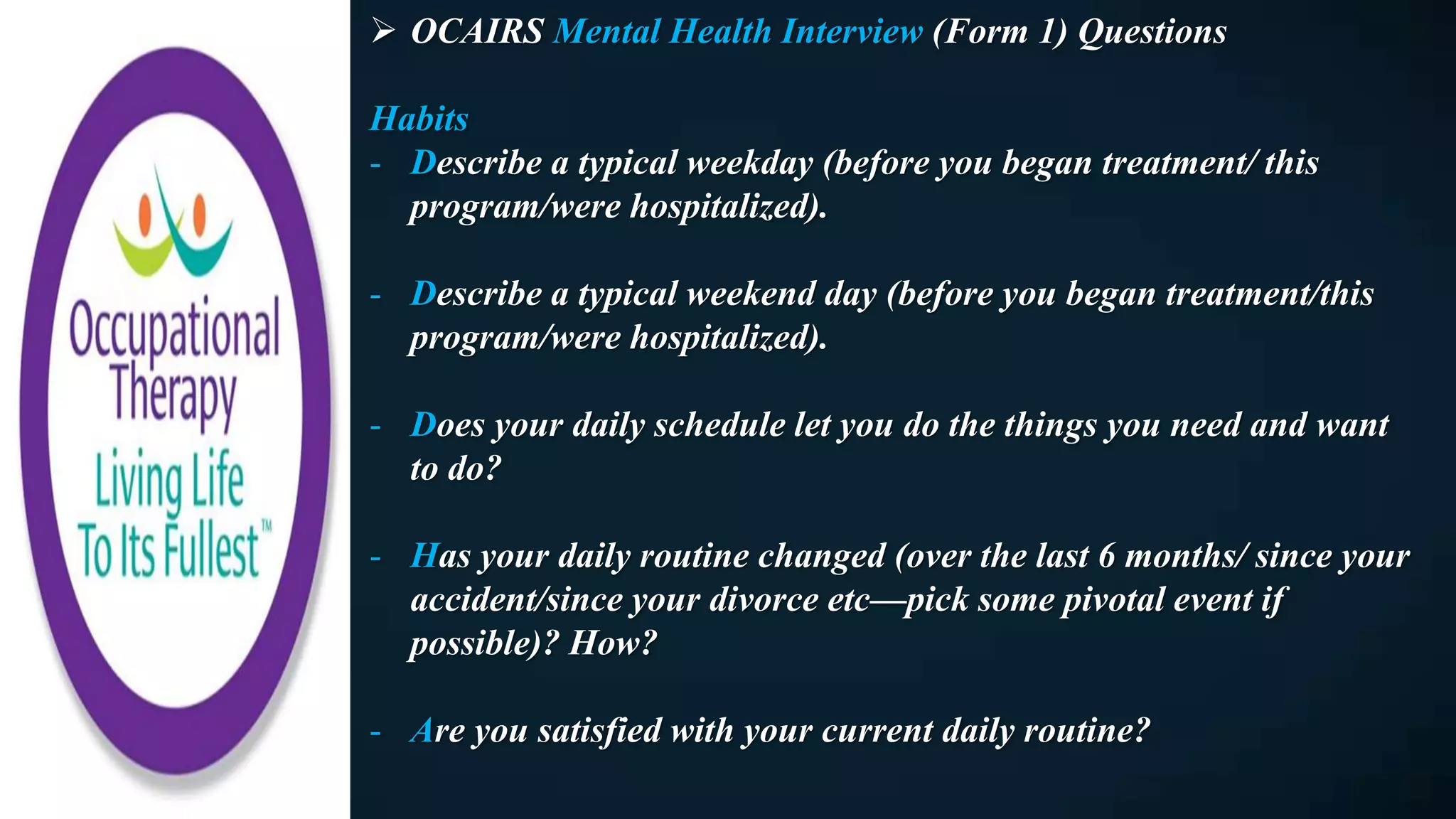 Occupational Therapy
Living Life To Its Fullest™

➢ OCAIRS Mental Health Interview (Form 1) Questions

Habits

- Describe a typical weekday (before you began treatment/ this program/were hospitalized).

- Describe a typical weekend day (before you began treatment/this program/were hospitalized).

- Does your daily schedule let you do the things you need and want to do?

- Has your daily routine changed (over the last 6 months/ since your accident/since your divorce etc—pick some pivotal event if possible)? How?

- Are you satisfied with your current daily routine?